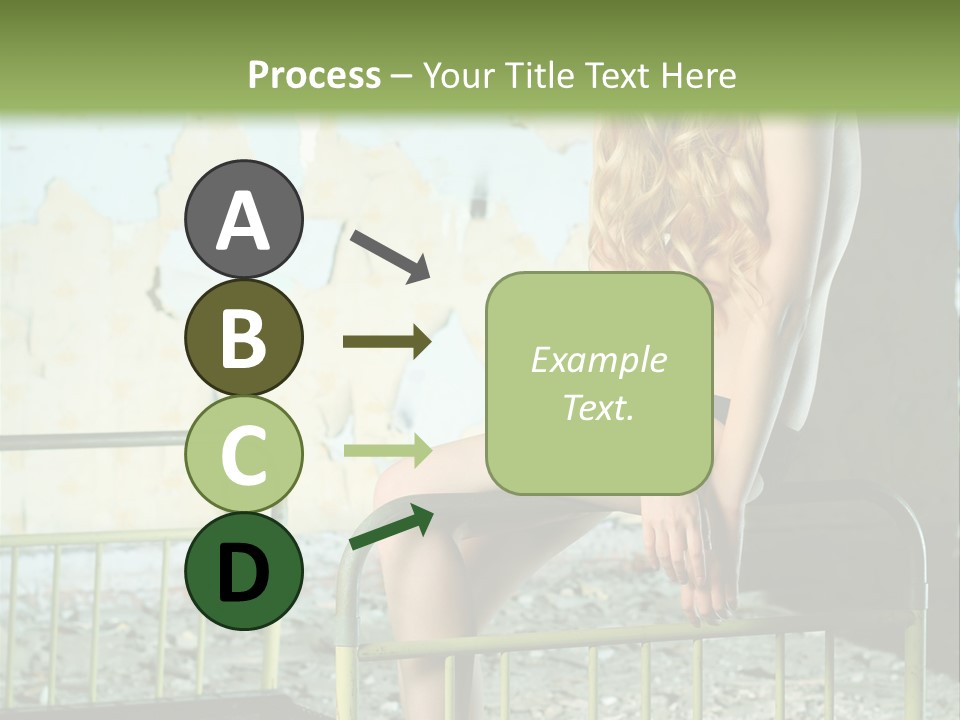 Process – Your Title Text Here

A

B

C

D

Example Text.